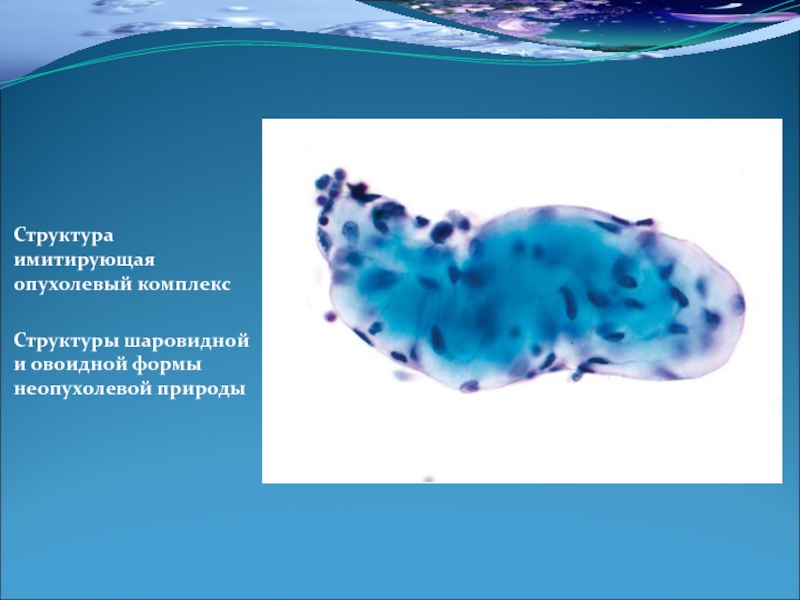 Структура имитирующая опухолевый комплекс

Структуры шаровидной и овоидной формы неопухолевой природы